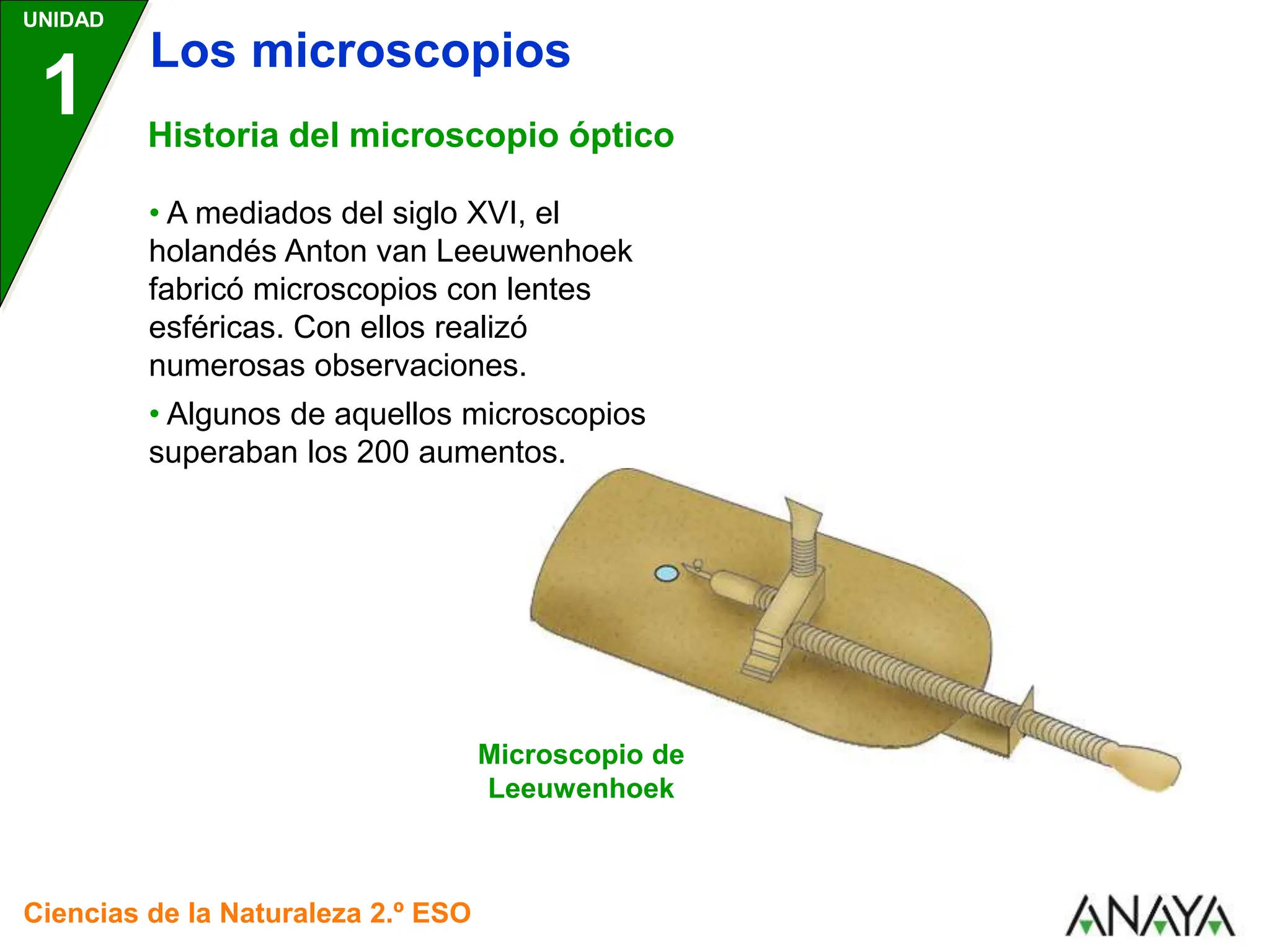 UNIDAD
1

Los microscopios

Historia del microscopio óptico

• A mediados del siglo XVI, el holandés Anton van Leeuwenhoek fabricó microscopios con lentes esféricas. Con ellos realizó numerosas observaciones.

• Algunos de aquellos microscopios superaban los 200 aumentos.

Microscopio de Leeuwenhoek

Ciencias de la Naturaleza 2.º ESO

ANAYA